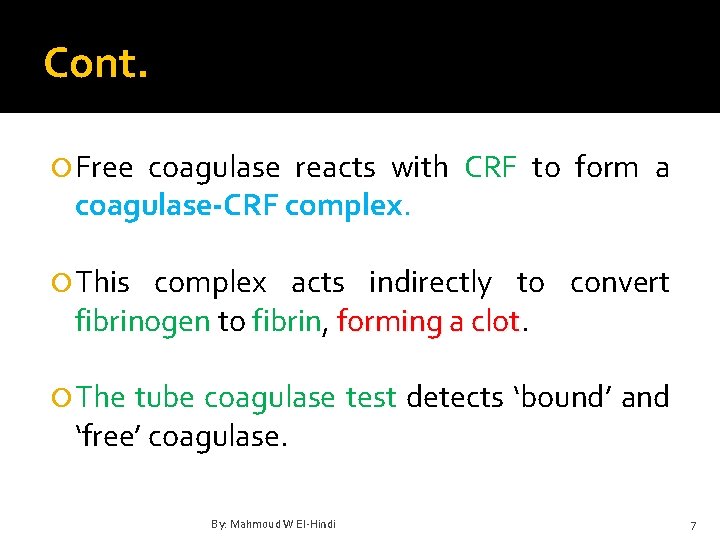 Cont.

Free coagulase reacts with CRF to form a coagulase-CRF complex.

This complex acts indirectly to convert fibrinogen to fibrin, forming a clot.

The tube coagulase test detects ‘bound’ and ‘free’ coagulase.

By: Mahmoud W El-Hindi

7